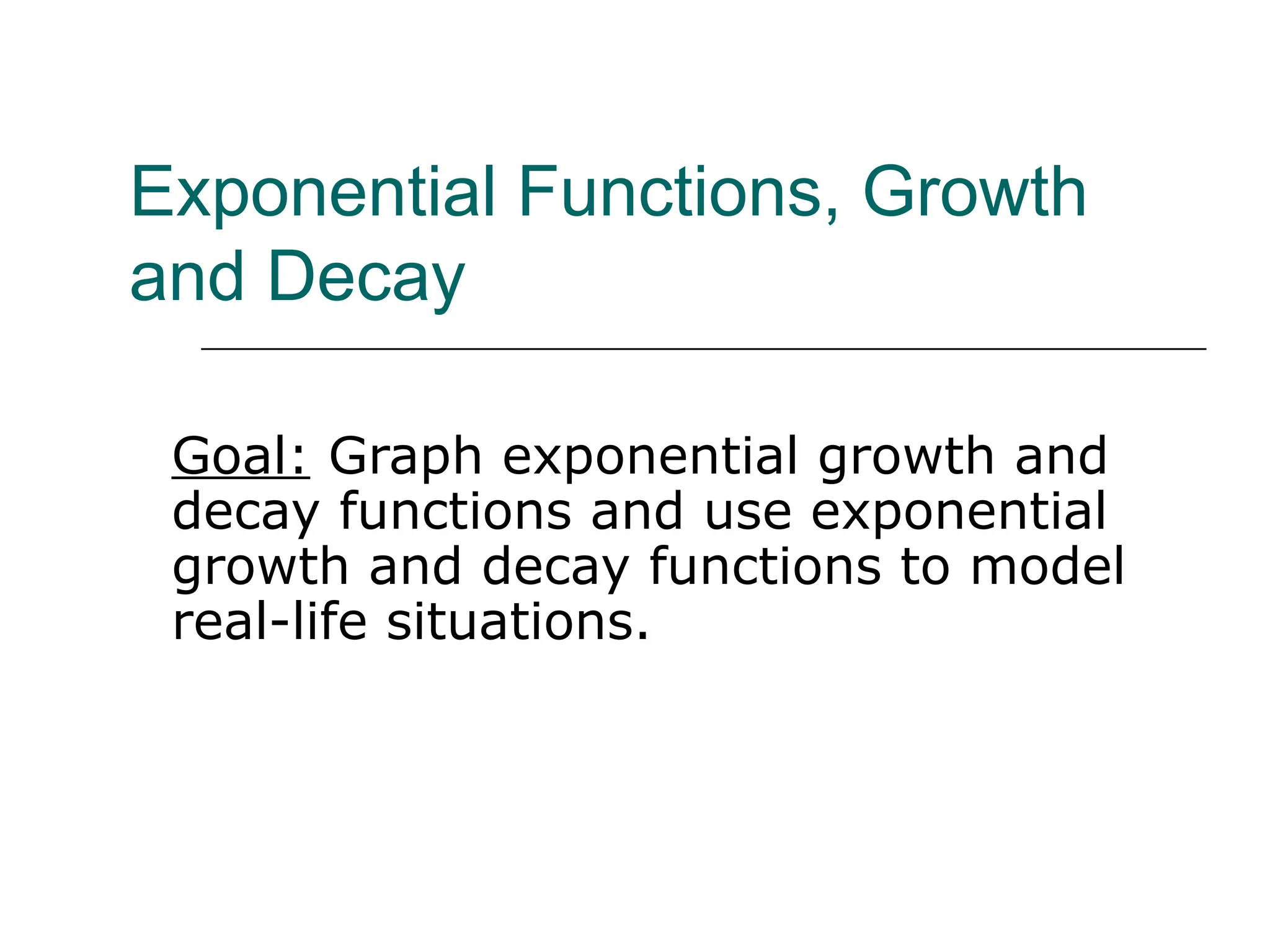 Exponential Functions, Growth and Decay

Goal: Graph exponential growth and decay functions and use exponential growth and decay functions to model real-life situations.